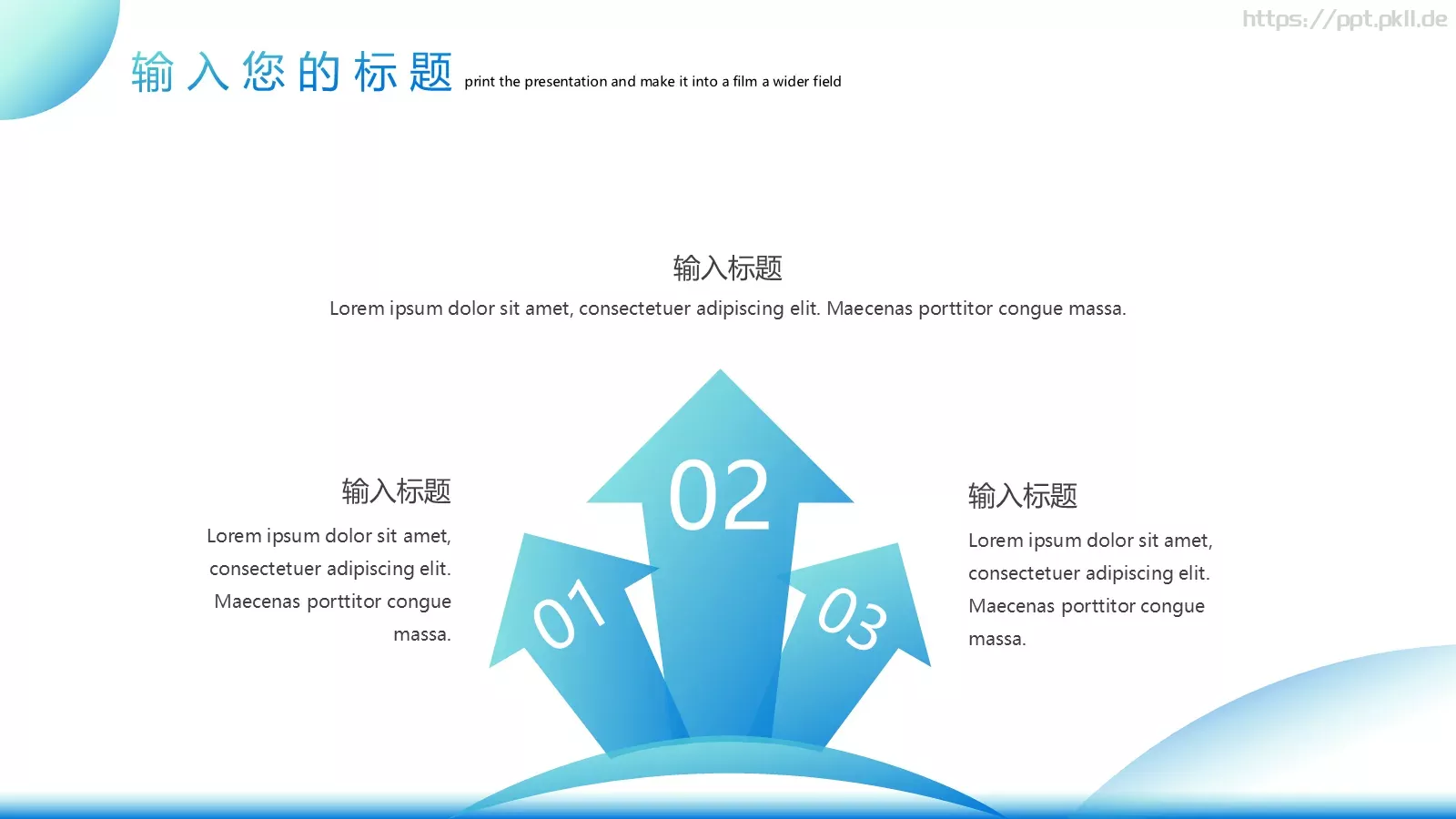 https://ppt.pkll.de

输入您的标题 print the presentation and make it into a film a wider field

输入标题

Lorem ipsum dolor sit amet, consectetuer adipiscing elit. Maecenas porttitor congue massa.

输入标题

Lorem ipsum dolor sit amet, consectetuer adipiscing elit. Maecenas porttitor congue massa.

01

02

03

输入标题

Lorem ipsum dolor sit amet, consectetuer adipiscing elit. Maecenas porttitor congue massa.